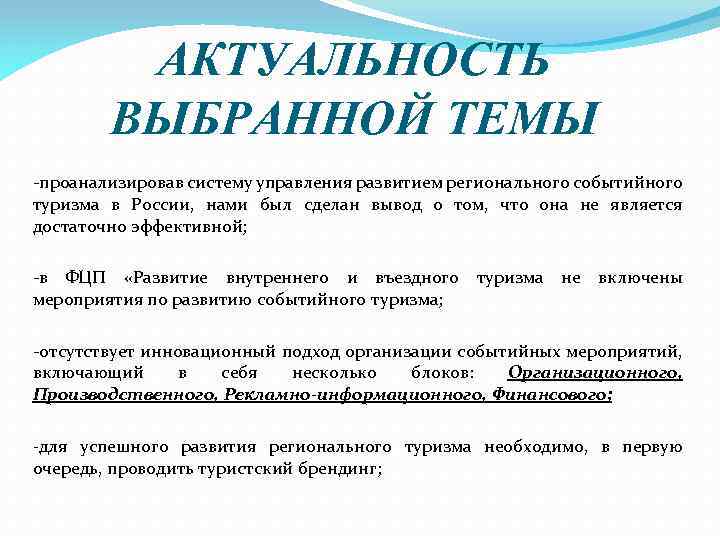 АКТУАЛЬНОСТЬ ВЫБРАННОЙ ТЕМЫ

-проанализировав систему управления развитием регионального событийного туризма в России, нами был сделан вывод о том, что она не является достаточно эффективной;

-в ФЦП «Развитие внутреннего и въездного туризма не включены мероприятия по развитию событийного туризма;

-отсутствует инновационный подход организации событийных мероприятий, включающий в себя несколько блоков: Организационного, Производственного, Рекламно-информационного, Финансового;

-для успешного развития регионального туризма необходимо, в первую очередь, проводить туристский брендинг;